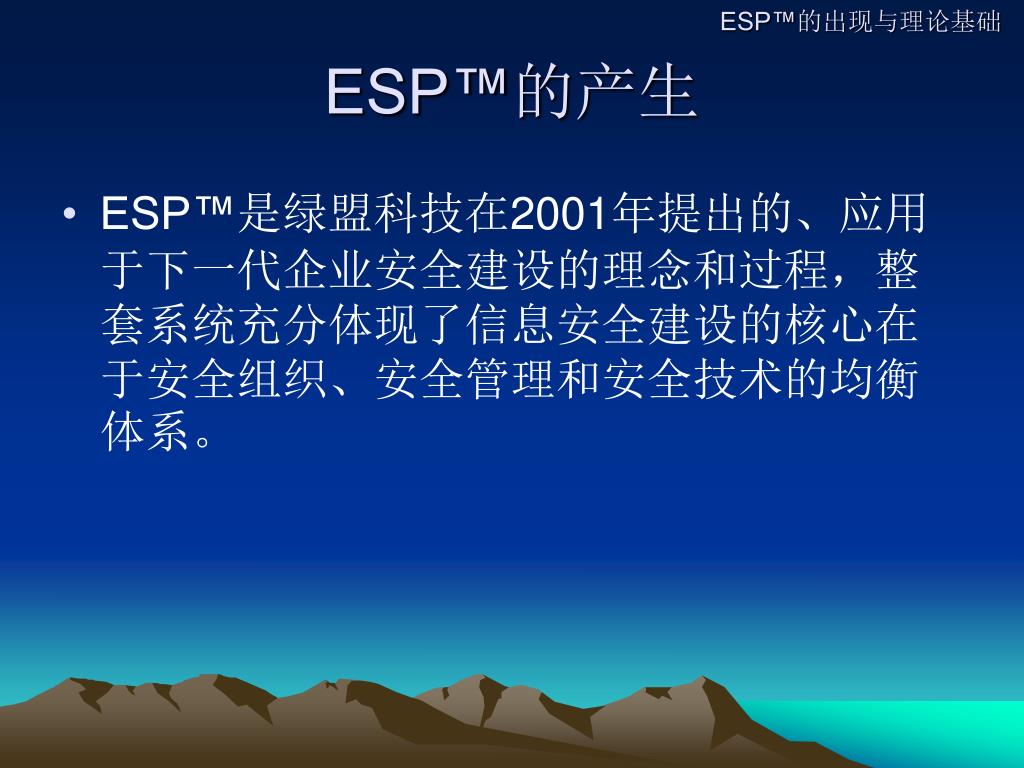 ESP™的出现与理论基础

ESP™的产生

• ESP™是绿盟科技在2001年提出的、应用于下一代企业安全建设的理念和过程，整套系统充分体现了信息安全建设的核心在于安全组织、安全管理和安全技术的均衡体系。